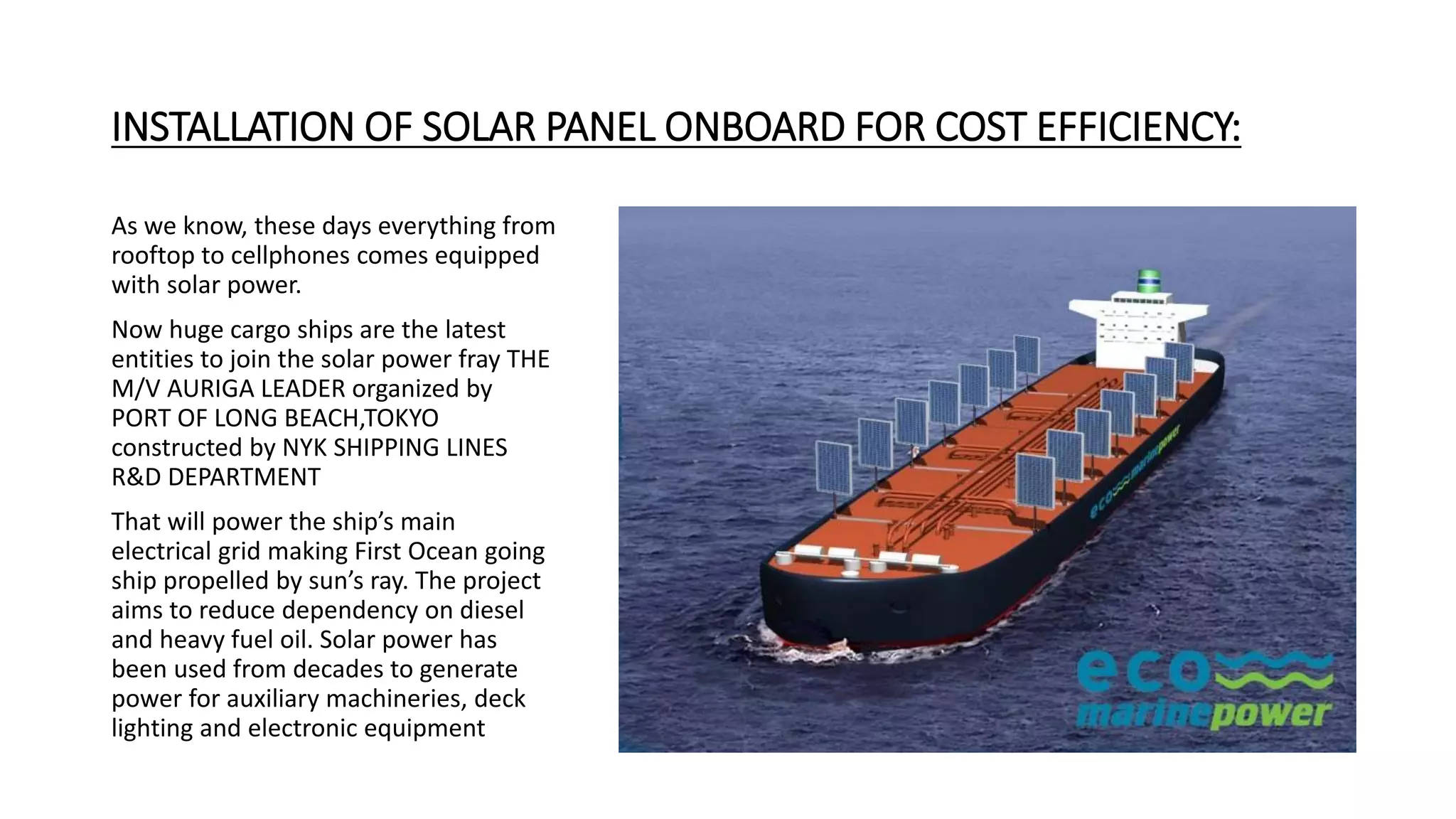 INSTALLATION OF SOLAR PANEL ONBOARD FOR COST EFFICIENCY:

As we know, these days everything from rooftop to cellphones comes equipped with solar power.

Now huge cargo ships are the latest entities to join the solar power fray THE M/V AURIGA LEADER organized by PORT OF LONG BEACH,TOKYO constructed by NYK SHIPPING LINES R&D DEPARTMENT

That will power the ship's main electrical grid making First Ocean going ship propelled by sun's ray. The project aims to reduce dependency on diesel and heavy fuel oil. Solar power has been used from decades to generate power for auxiliary machineries, deck lighting and electronic equipment

eco marinepower

eco marinepower